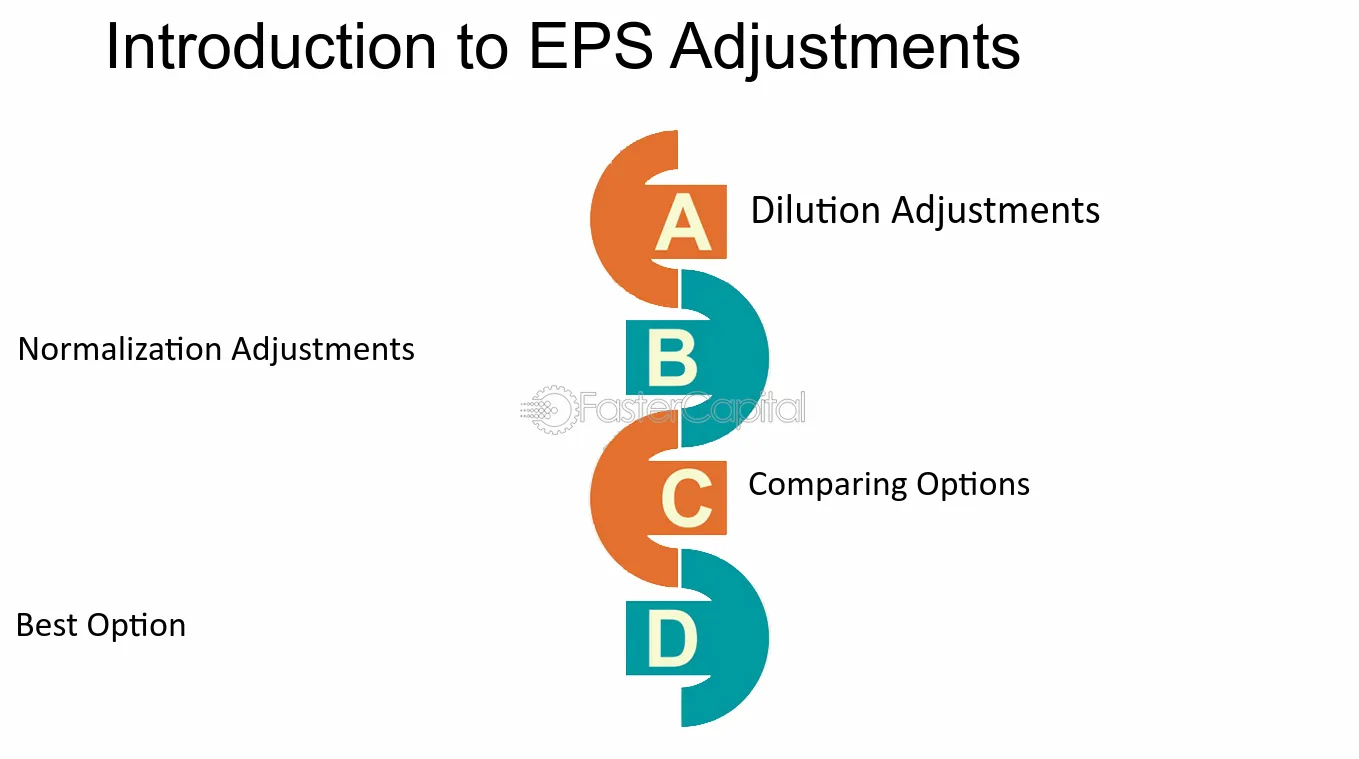 Introduction to EPS Adjustments

A Dilution Adjustments

B Normalization Adjustments

FasterCapital

C Comparing Options

D Best Option